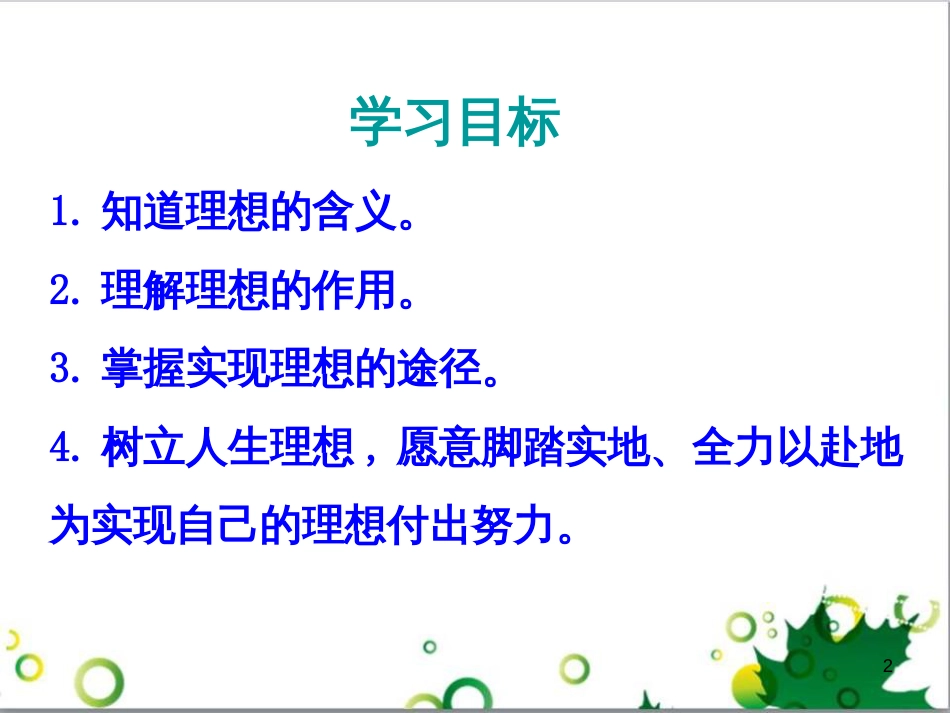 学习目标

1. 知道理想的含义。

2. 理解理想的作用。

3. 掌握实现理想的途径。

4. 树立人生理想，愿意脚踏实地、全力以赴地为实现自己的理想付出努力。

2